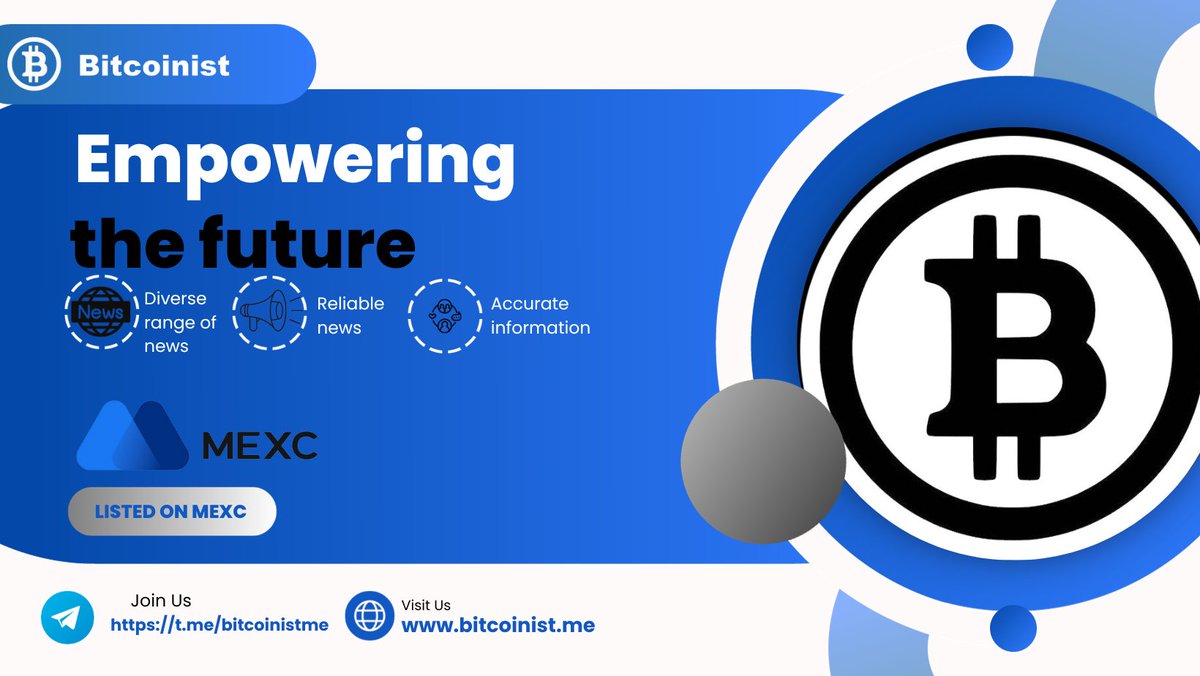 Bitcoinist

Empowering the future

News Diverse range of news

Reliable news

Accurate information

MEXC

LISTED ON MEXC

Join Us
https://t.me/bitcoinistme

Visit Us
www.bitcoinist.me